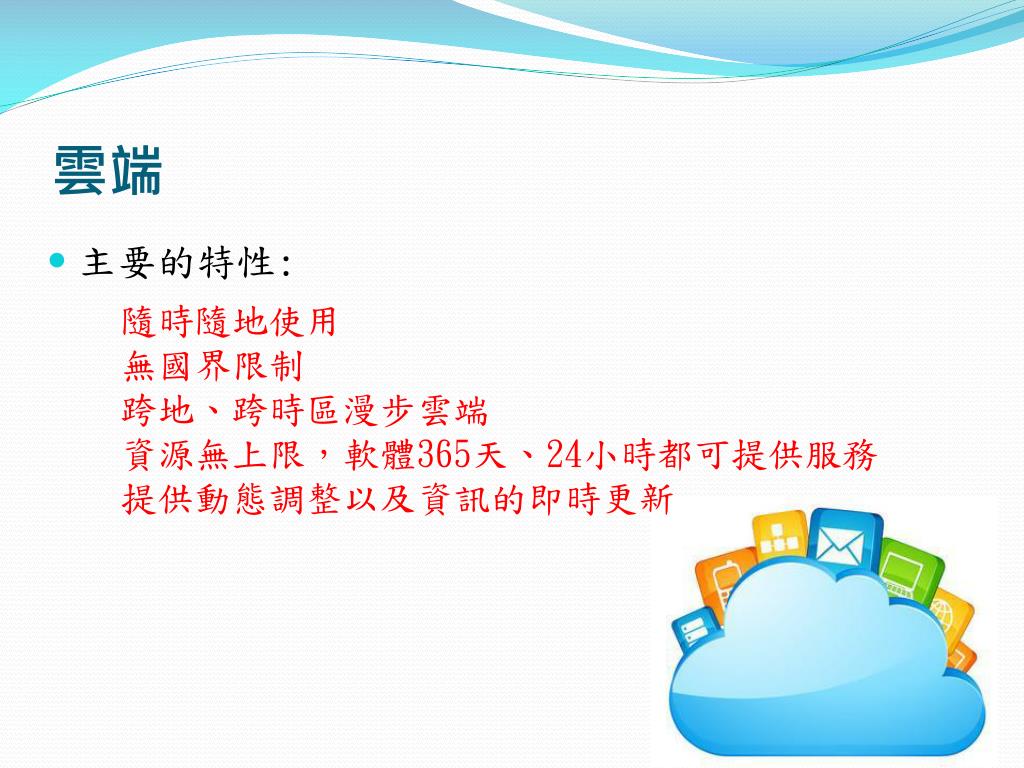 雲端

主要的特性:

隨時隨地使用
無國界限制
跨地、跨時區漫步雲端
資源無上限，軟體365天、24小時都可提供服務
提供動態調整以及資訊的即時更新